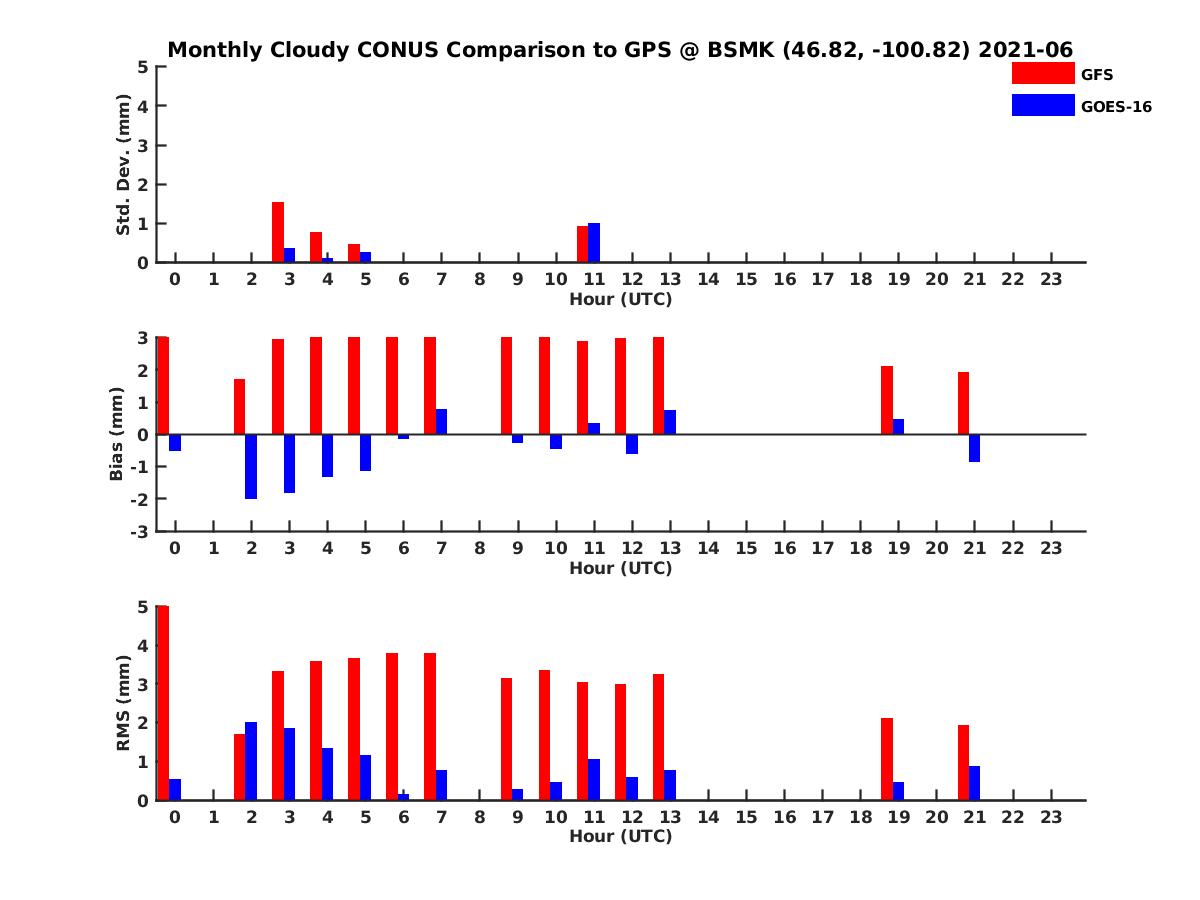 Monthly Cloudy CONUS Comparison to GPS @ BSMK (46.82, -100.82) 2021-06

GFS
GOES-16

Std. Dev. (mm)
5
4
3
2
1
0
0 1 2 3 4 5 6 7 8 9 10 11 12 13 14 15 16 17 18 19 20 21 22 23
Hour (UTC)

Bias (mm)
3
2
1
0
-1
-2
-3
0 1 2 3 4 5 6 7 8 9 10 11 12 13 14 15 16 17 18 19 20 21 22 23
Hour (UTC)

RMS (mm)
5
4
3
2
1
0
0 1 2 3 4 5 6 7 8 9 10 11 12 13 14 15 16 17 18 19 20 21 22 23
Hour (UTC)